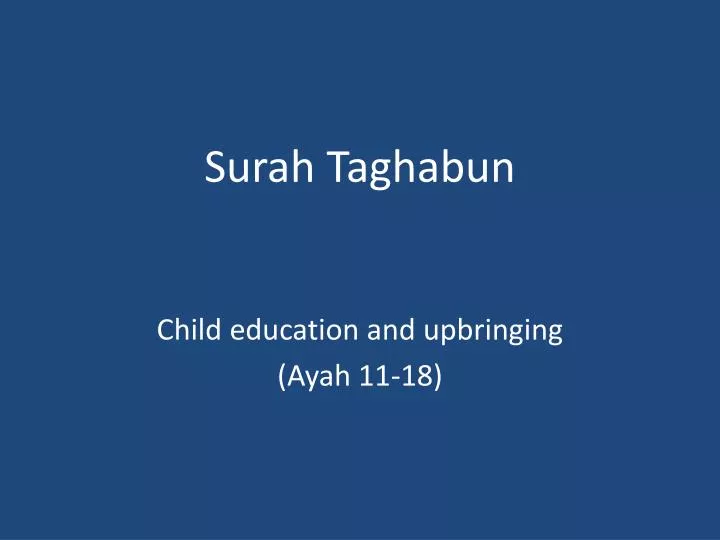 Surah Taghabun

Child education and upbringing
(Ayah 11-18)